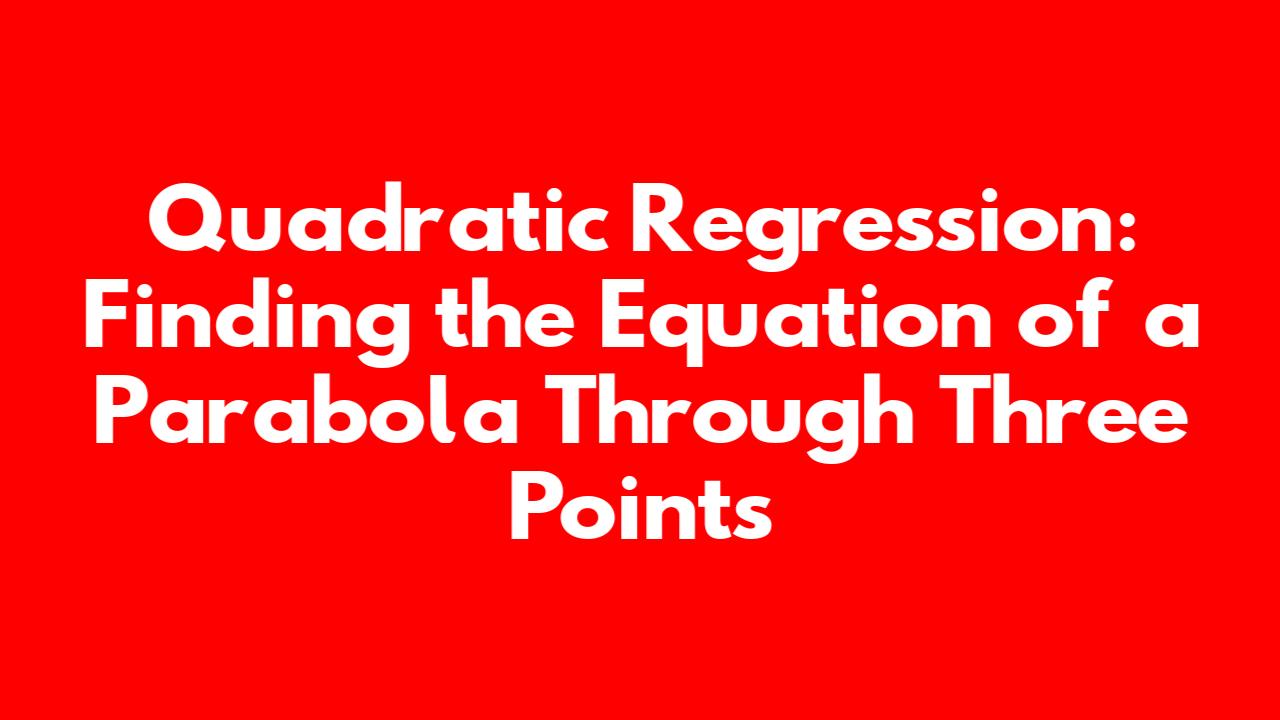 Quadratic Regression: Finding the Equation of a Parabola Through Three Points